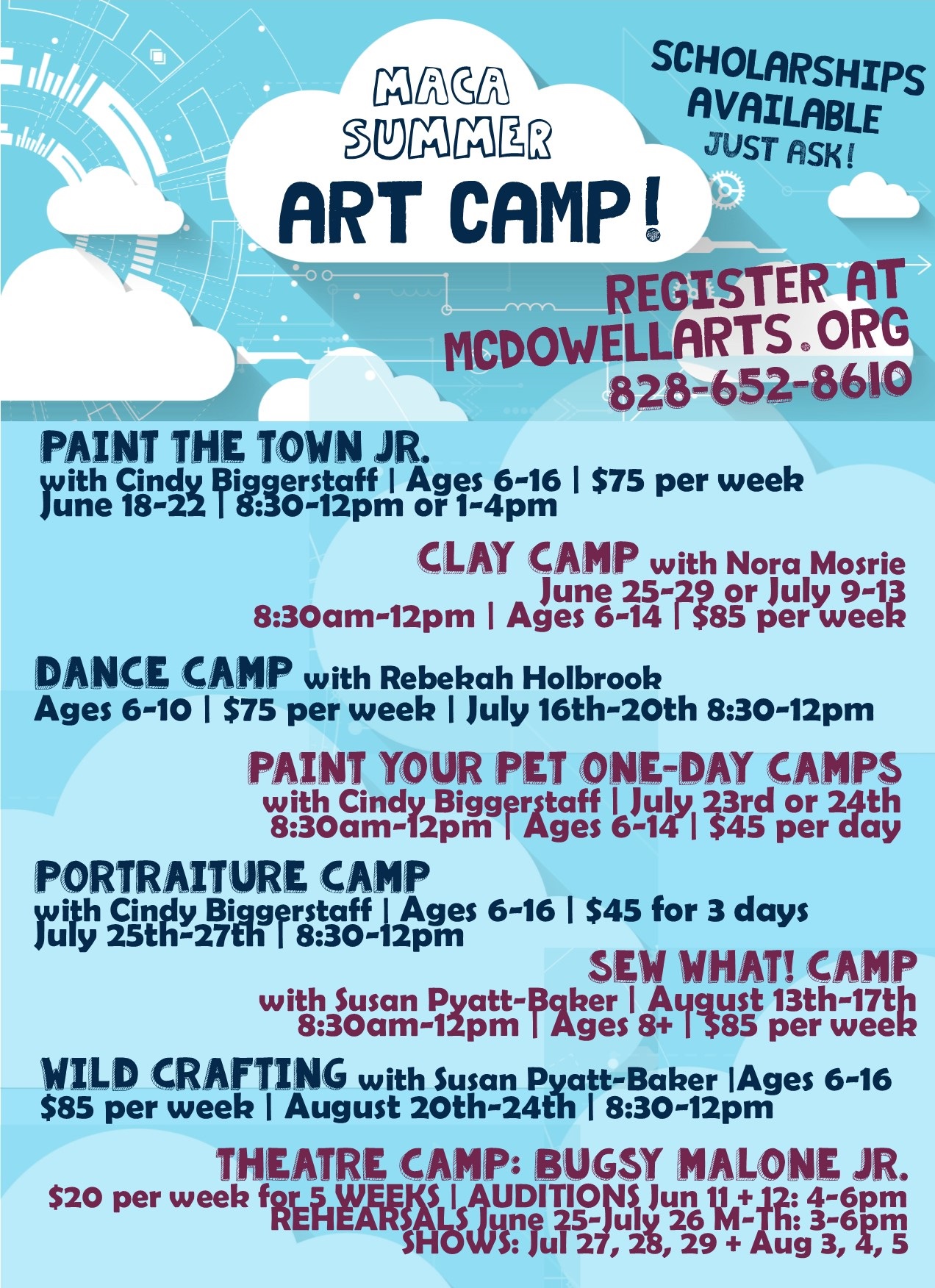 MACA SUMMER ART CAMP!

SCHOLARSHIPS AVAILABLE JUST ASK!

REGISTER AT MCDOWELLARTS.ORG 828-652-8610

PAINT THE TOWN JR.
with Cindy Biggerstaff | Ages 6-16 | $75 per week
June 18-22 | 8:30-12pm or 1-4pm

CLAY CAMP with Nora Mosrie
June 25-29 or July 9-13
8:30am-12pm | Ages 6-14 | $85 per week

DANCE CAMP with Rebekah Holbrook
Ages 6-10 | $75 per week | July 16th-20th 8:30-12pm

PAINT YOUR PET ONE-DAY CAMPS
with Cindy Biggerstaff | July 23rd or 24th
8:30am-12pm | Ages 6-14 | $45 per day

PORTRAITURE CAMP
with Cindy Biggerstaff | Ages 6-16 | $45 for 3 days
July 25th-27th | 8:30-12pm

SEW WHAT! CAMP
with Susan Pyatt-Baker | August 13th-17th
8:30am-12pm | Ages 8+ | $85 per week

WILD CRAFTING with Susan Pyatt-Baker |Ages 6-16
$85 per week | August 20th-24th | 8:30-12pm

THEATRE CAMP: BUGSY MALONE JR.
$20 per week for 5 WEEKS | AUDITIONS Jun 11 + 12: 4-6pm
REHEARSALS June 25-July 26 M-Th: 3-6pm
SHOWS: Jul 27, 28, 29 + Aug 3, 4, 5